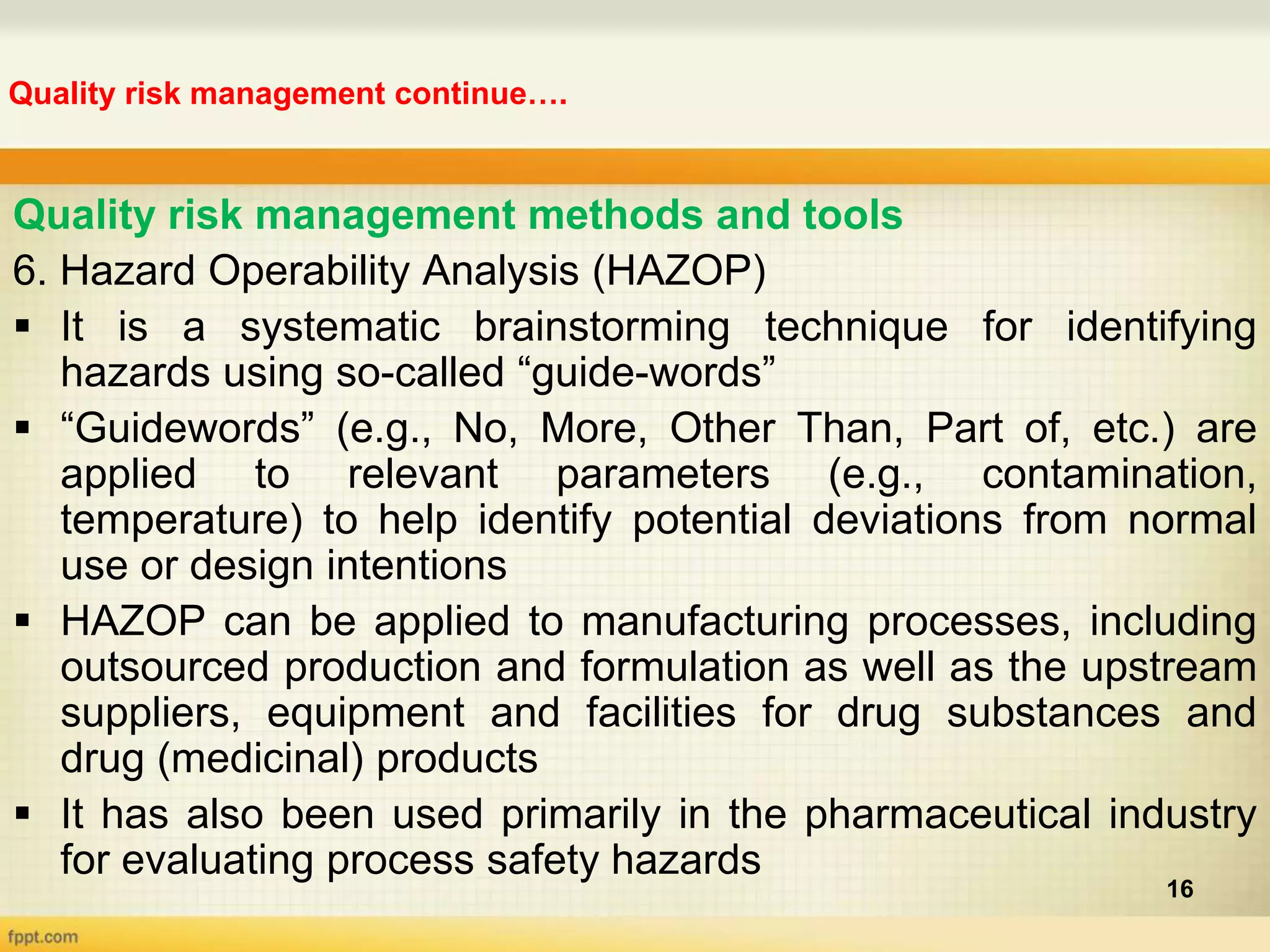 Quality risk management continue….

Quality risk management methods and tools

6. Hazard Operability Analysis (HAZOP)

▪ It is a systematic brainstorming technique for identifying hazards using so-called “guide-words”

▪ “Guidewords” (e.g., No, More, Other Than, Part of, etc.) are applied to relevant parameters (e.g., contamination, temperature) to help identify potential deviations from normal use or design intentions

▪ HAZOP can be applied to manufacturing processes, including outsourced production and formulation as well as the upstream suppliers, equipment and facilities for drug substances and drug (medicinal) products

▪ It has also been used primarily in the pharmaceutical industry for evaluating process safety hazards

16

fppt.com